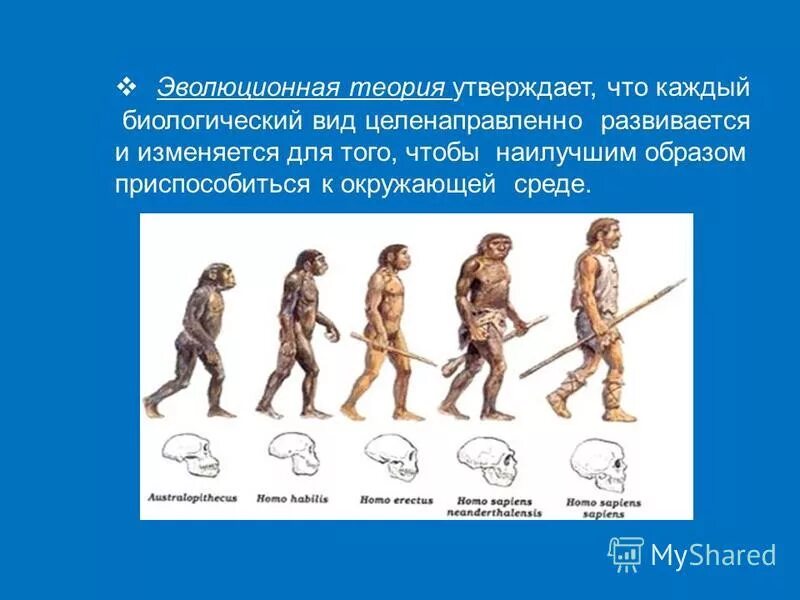 ❖ Эволюционная теория утверждает, что каждый биологический вид целенаправленно развивается и изменяется для того, чтобы наилучшим образом приспособиться к окружающей среде.

Australopithecus

Homo habilis

Homo erectus

Homo sapiens neanderthalensis

Homo sapiens sapiens

MyShared